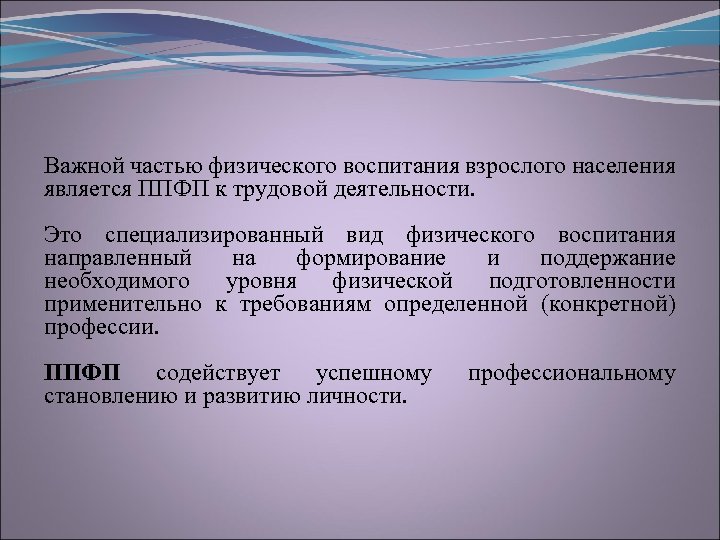 Важной частью физического воспитания взрослого населения является ППФП к трудовой деятельности.

Это специализированный вид физического воспитания направленный на формирование и поддержание необходимого уровня физической подготовленности применительно к требованиям определенной (конкретной) профессии.

ППФП содействует успешному профессиональному становлению и развитию личности.